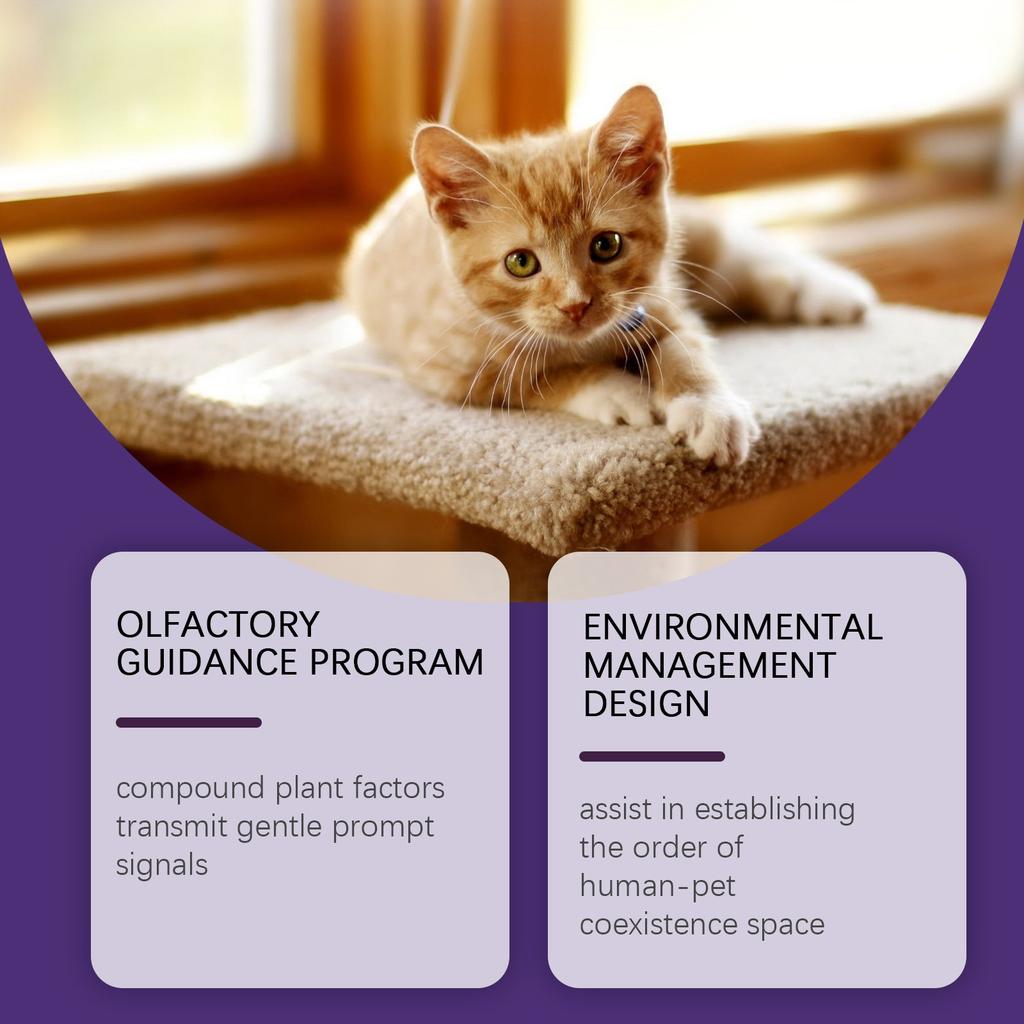 OLFACTORY GUIDANCE PROGRAM

compound plant factors transmit gentle prompt signals

ENVIRONMENTAL MANAGEMENT DESIGN

assist in establishing the order of human-pet coexistence space